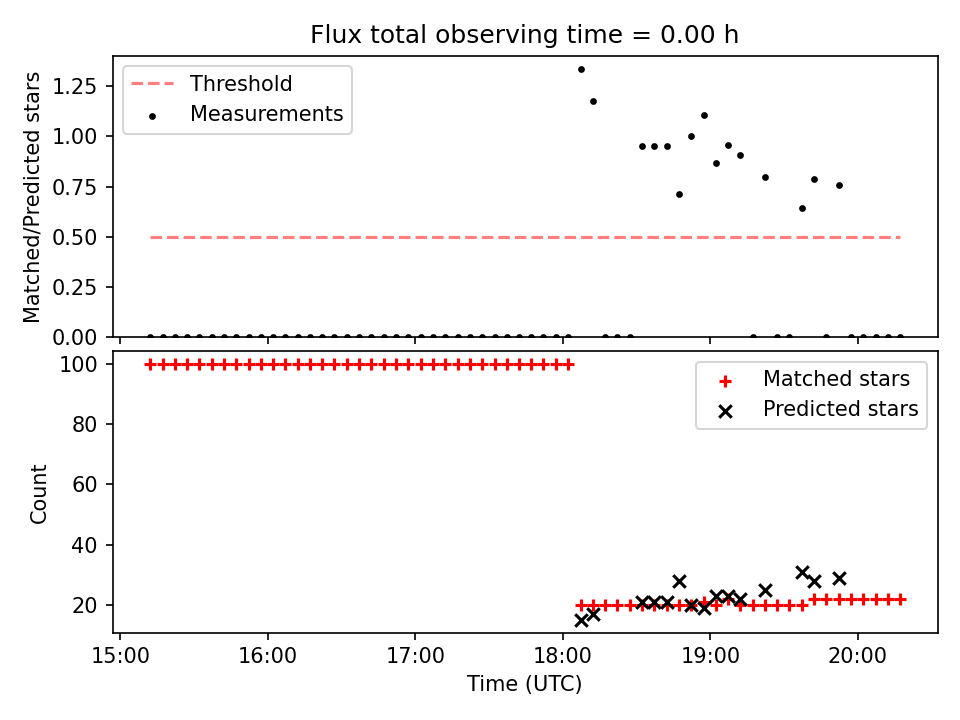 Flux total observing time = 0.00 h

Threshold
Measurements

Matched/Predicted stars

1.25
1.00
0.75
0.50
0.25
0.00

Matched stars
Predicted stars

Count

100
80
60
40
20

15:00
16:00
17:00
18:00
19:00
20:00

Time (UTC)